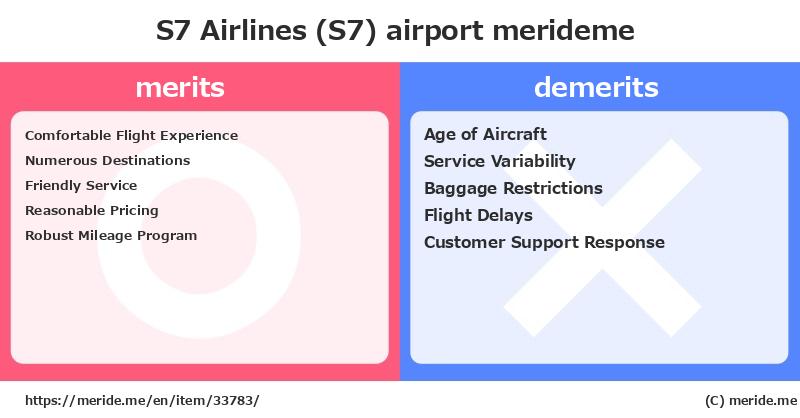 S7 Airlines (S7) airport merideme

merits

Comfortable Flight Experience
Numerous Destinations
Friendly Service
Reasonable Pricing
Robust Mileage Program

demerits

Age of Aircraft
Service Variability
Baggage Restrictions
Flight Delays
Customer Support Response

https://meride.me/en/item/33783/

(C) meride.me